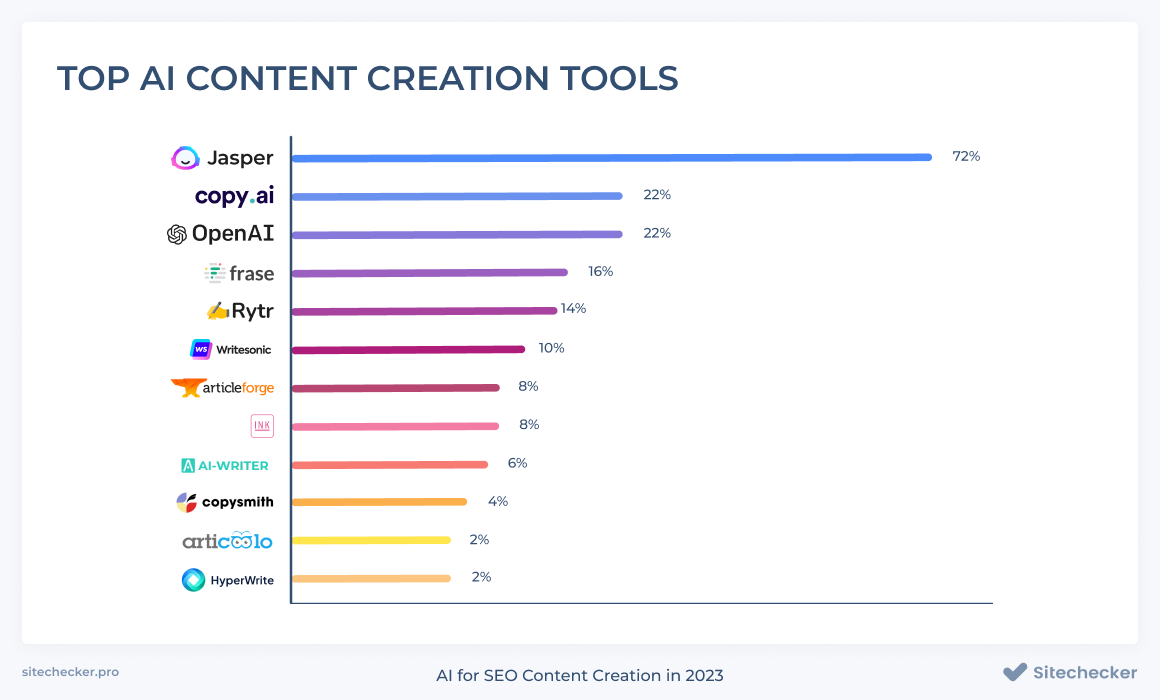 TOP AI CONTENT CREATION TOOLS

Jasper 72%
copy.ai 22%
OpenAI 22%
frase 16%
Rytr 14%
WS Writesonic 10%
articleforge 8%
INK 8%
AI-WRITER 6%
copysmith 4%
articoolo 2%
HyperWrite 2%

sitechecker.pro

AI for SEO Content Creation in 2023

Sitechecker